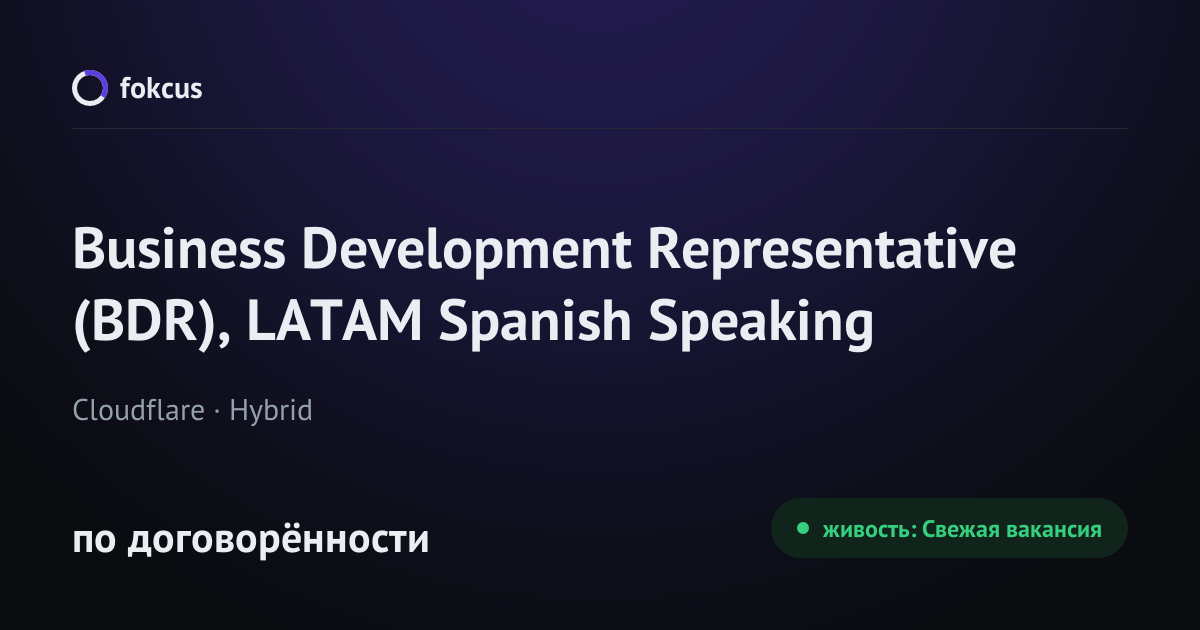 fokcus

Business Development Representative (BDR), LATAM Spanish Speaking

Cloudflare · Hybrid

по договорённости

живость: Свежая вакансия